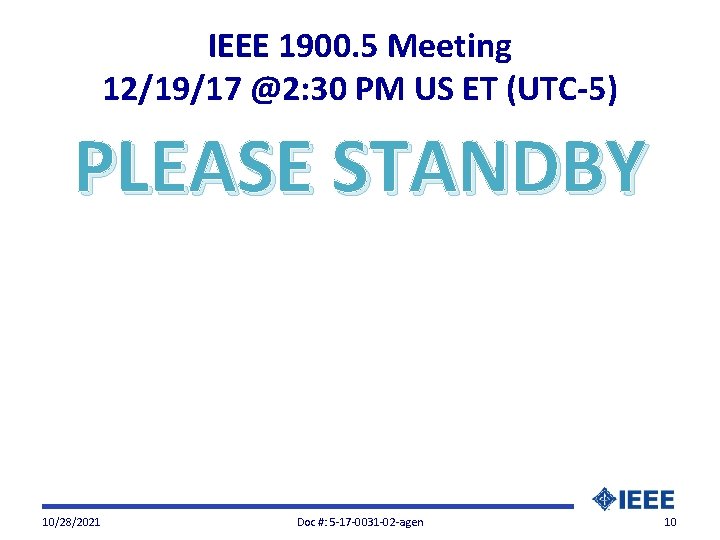 IEEE 1900.5 Meeting
12/19/17 @2:30 PM US ET (UTC-5)

PLEASE STANDBY

IEEE

10/28/2021

Doc #: 5-17-0031-02-agen

10